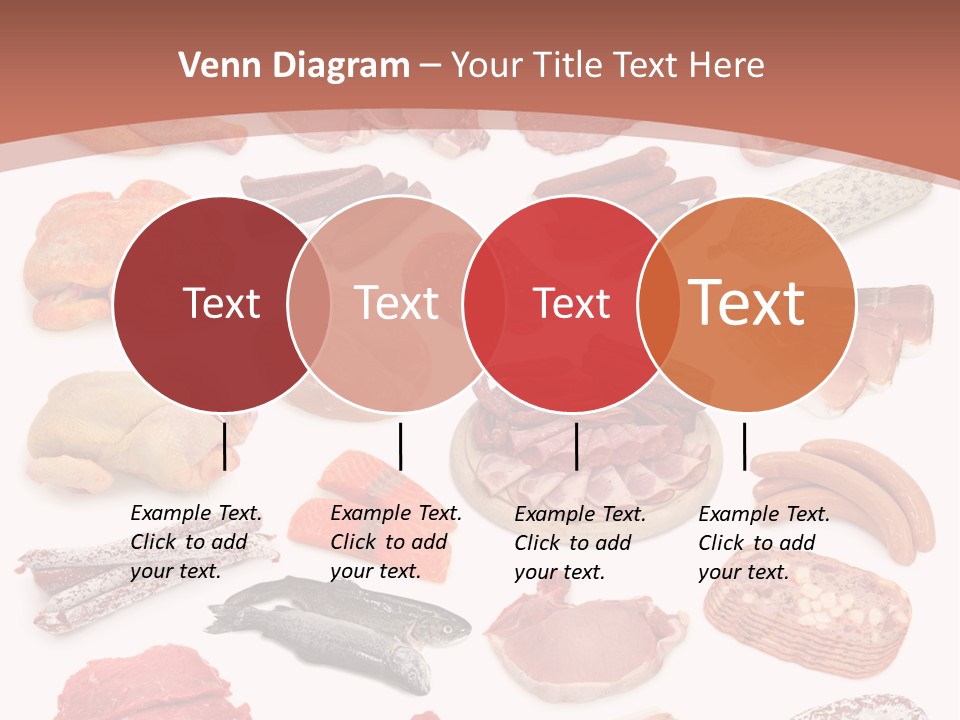 Venn Diagram – Your Title Text Here

Text

Text

Text

Text

Example Text. Click to add your text.

Example Text. Click to add your text.

Example Text. Click to add your text.

Example Text. Click to add your text.